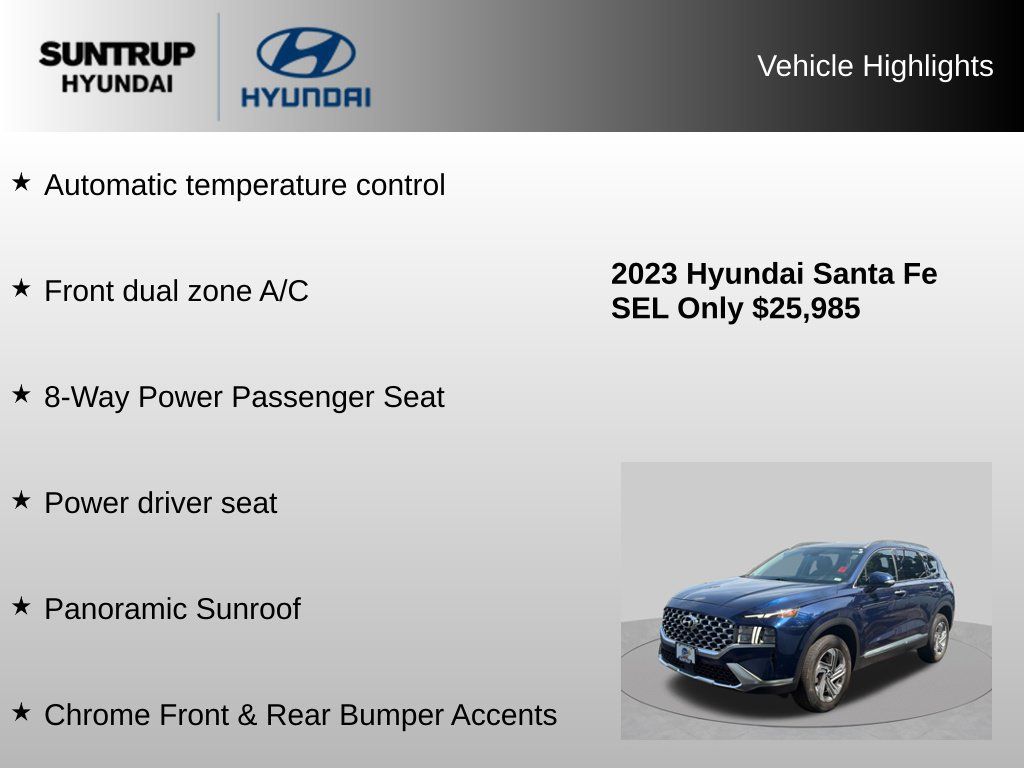 SUNTRUP HYUNDAI

HYUNDAI

Vehicle Highlights

★ Automatic temperature control

★ Front dual zone A/C

★ 8-Way Power Passenger Seat

★ Power driver seat

★ Panoramic Sunroof

★ Chrome Front & Rear Bumper Accents

2023 Hyundai Santa Fe SEL Only $25,985